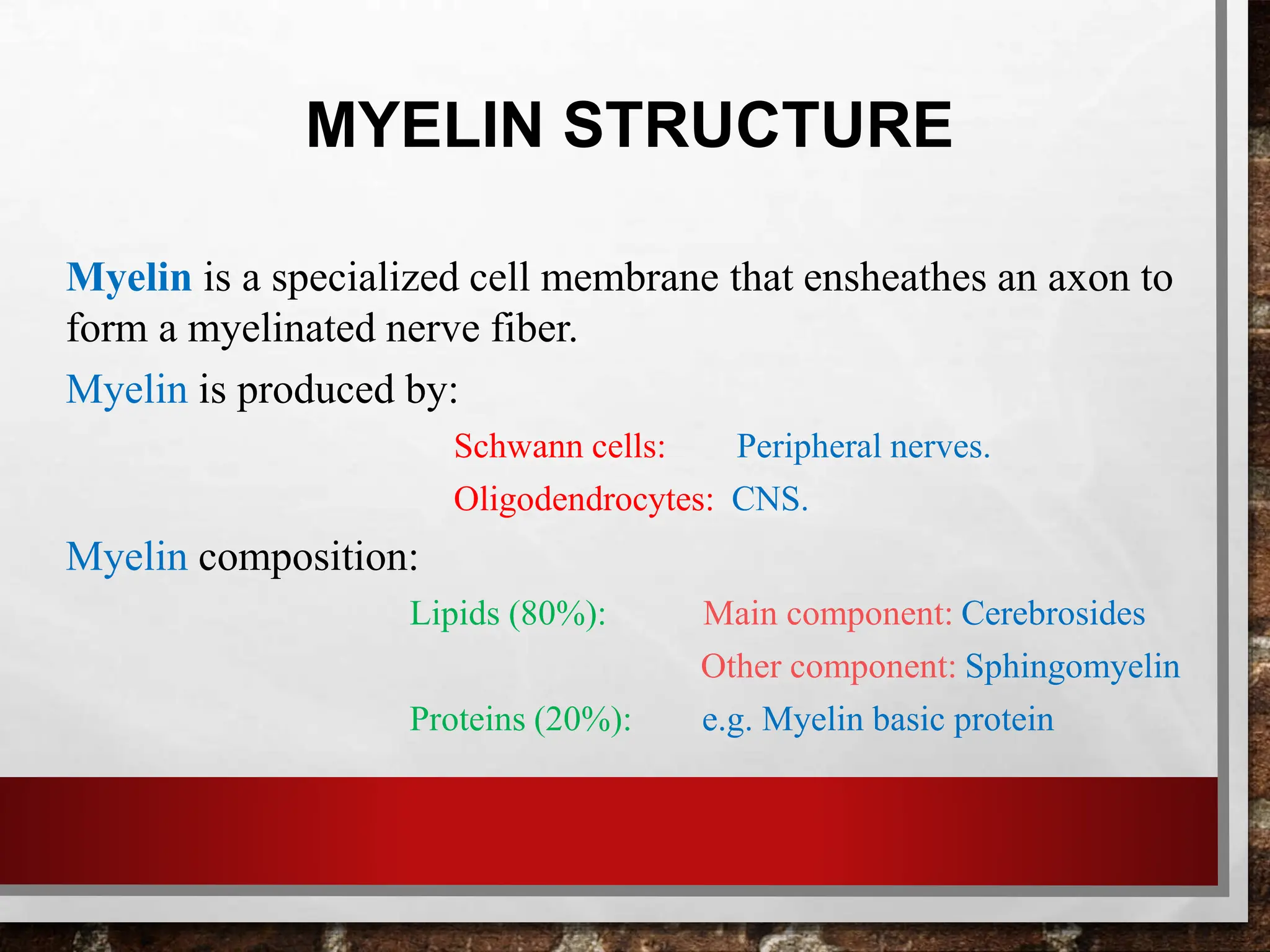 MYELIN STRUCTURE

Myelin is a specialized cell membrane that ensheathes an axon to form a myelinated nerve fiber.

Myelin is produced by:

Schwann cells: Peripheral nerves.

Oligodendrocytes: CNS.

Myelin composition:

Lipids (80%): Main component: Cerebrosides

Other component: Sphingomyelin

Proteins (20%): e.g. Myelin basic protein